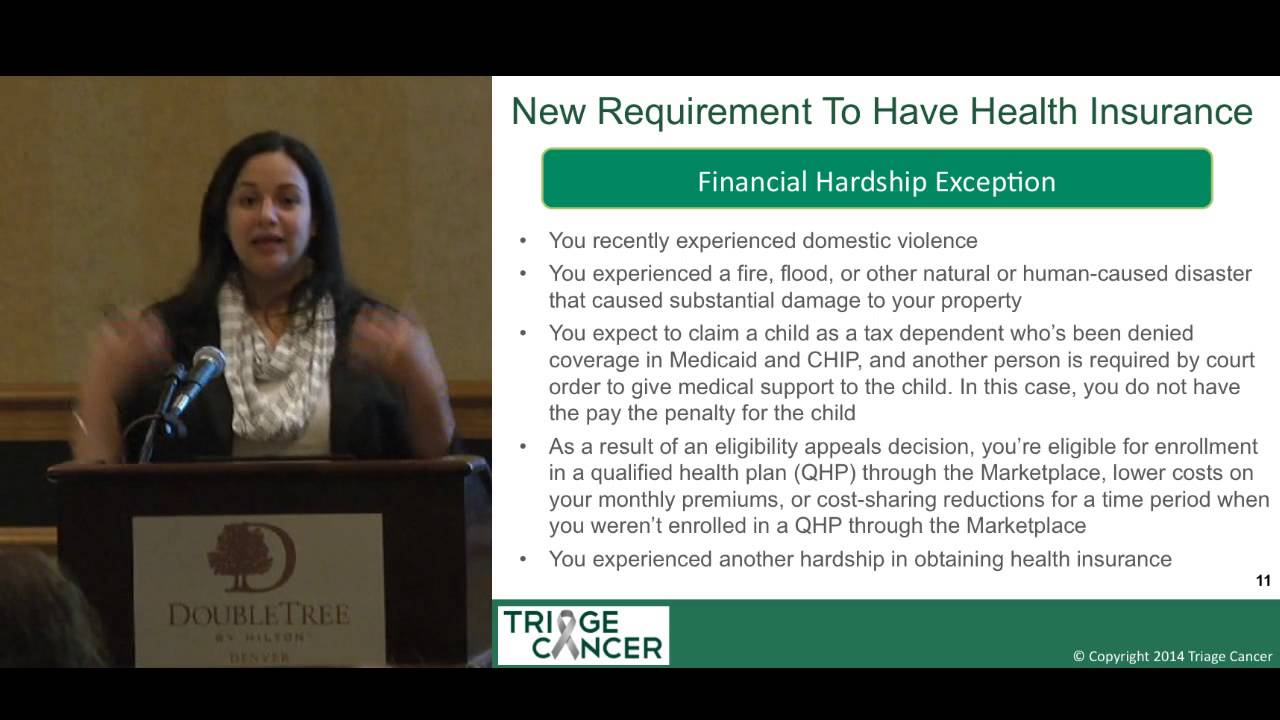 DOUBLETREE
BY HILTON
DENVER

New Requirement To Have Health Insurance

Financial Hardship Exception

• You recently experienced domestic violence
• You experienced a fire, flood, or other natural or human-caused disaster that caused substantial damage to your property
• You expect to claim a child as a tax dependent who's been denied coverage in Medicaid and CHIP, and another person is required by court order to give medical support to the child. In this case, you do not have the pay the penalty for the child
• As a result of an eligibility appeals decision, you're eligible for enrollment in a qualified health plan (QHP) through the Marketplace, lower costs on your monthly premiums, or cost-sharing reductions for a time period when you weren't enrolled in a QHP through the Marketplace
• You experienced another hardship in obtaining health insurance

11

TRIAGE CANCER

© Copyright 2014 Triage Cancer